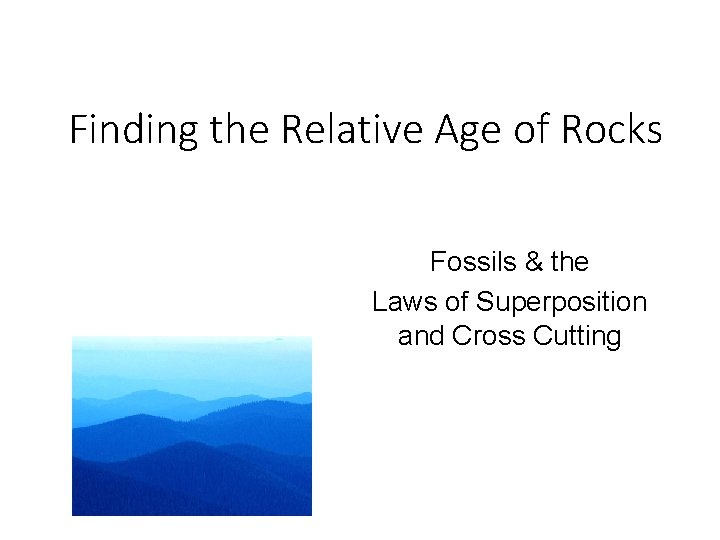 Finding the Relative Age of Rocks

Fossils & the
Laws of Superposition
and Cross Cutting